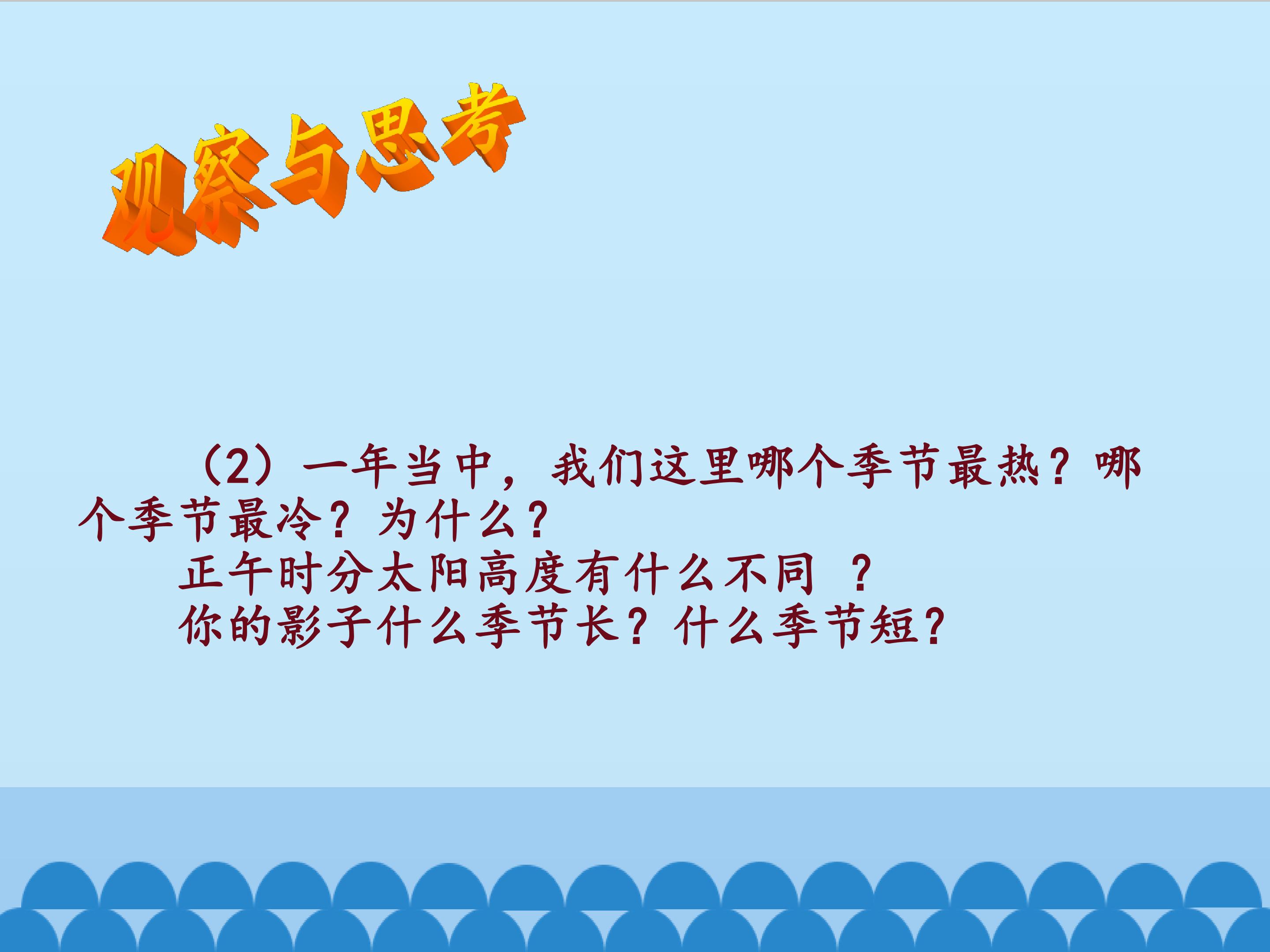 观察与思考

（2）一年当中，我们这里哪个季节最热？哪个季节最冷？为什么？

正午时分太阳高度有什么不同 ？

你的影子什么季节长？什么季节短？